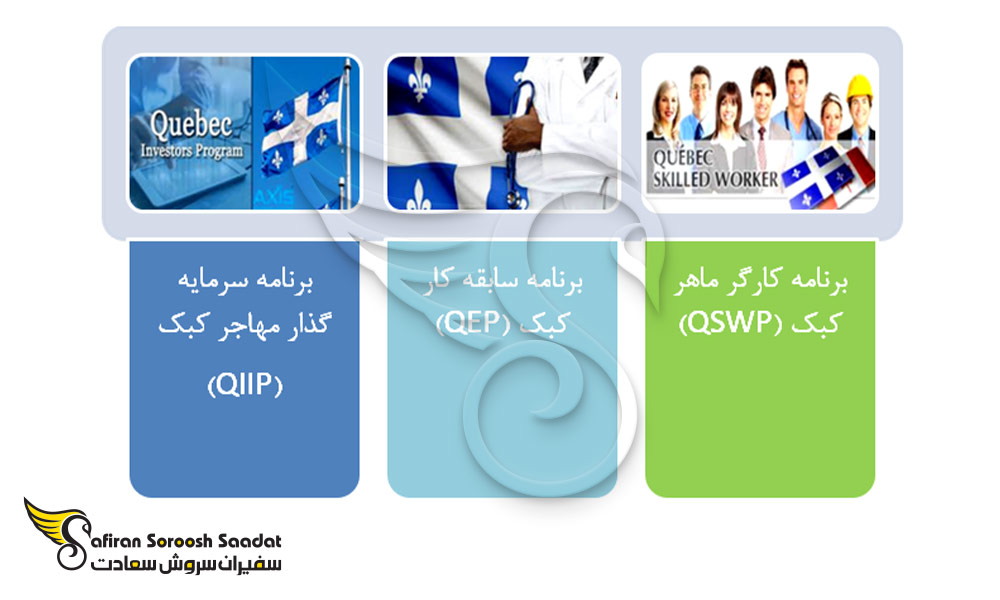 QUÉBEC
SKILLED WORKER

Quebec
Investors Program
AXIS

برنامه کارگر ماهر کبک (QSWP)

برنامه سابقه کار کبک (QEP)

برنامه سرمایه گذار مهاجر کبک

(QIIP)

Safiran Soroosh Saadat
سفیران سروش سعادت